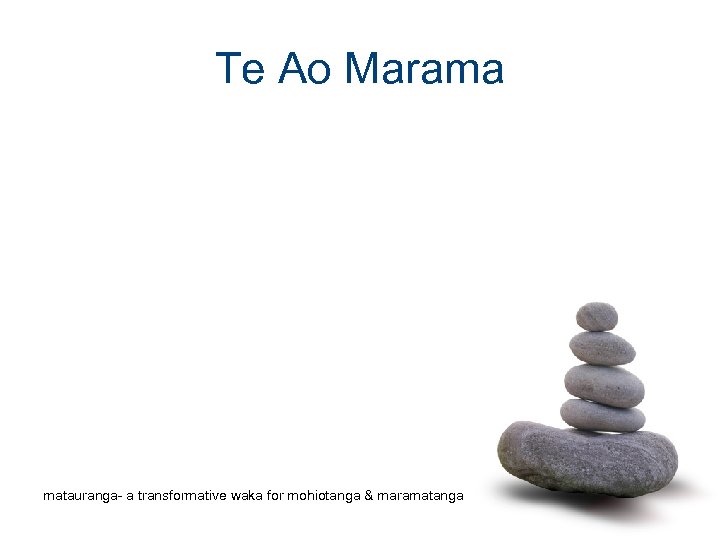 Te Ao Marama

matauranga- a transformative waka for mohiotanga & maramatanga